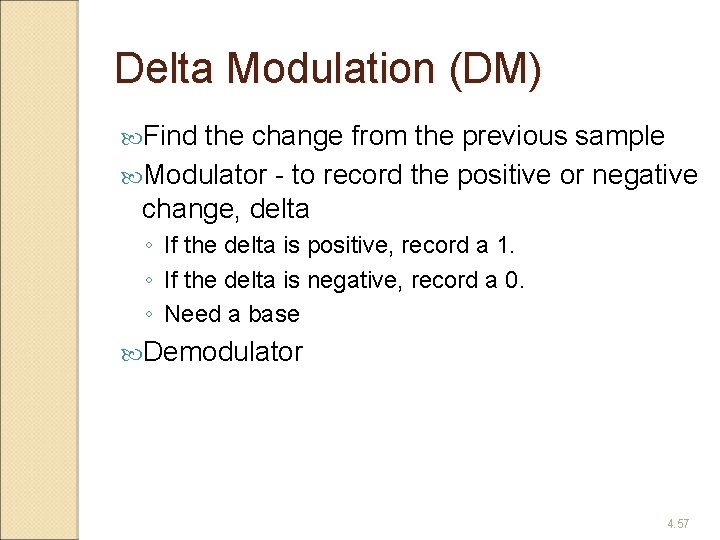 Delta Modulation (DM)

Find the change from the previous sample

Modulator - to record the positive or negative change, delta

◦ If the delta is positive, record a 1.
◦ If the delta is negative, record a 0.
◦ Need a base

Demodulator

4.57